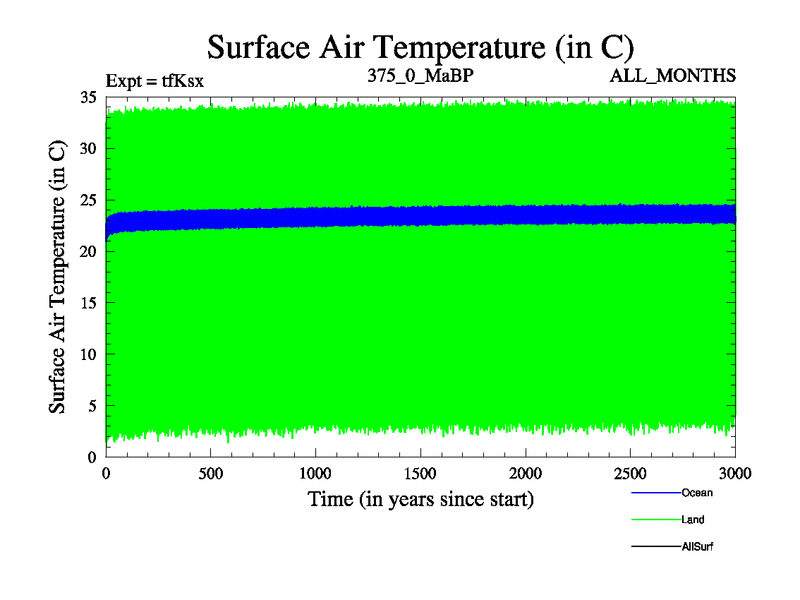 Surface Air Temperature (in C)

Expt = tfKsx

375_0_MaBP

ALL_MONTHS

Surface Air Temperature (in C)

35
30
25
20
15
10
5
0

0
500
1000
1500
2000
2500
3000

Time (in years since start)

Ocean
Land
AllSurf